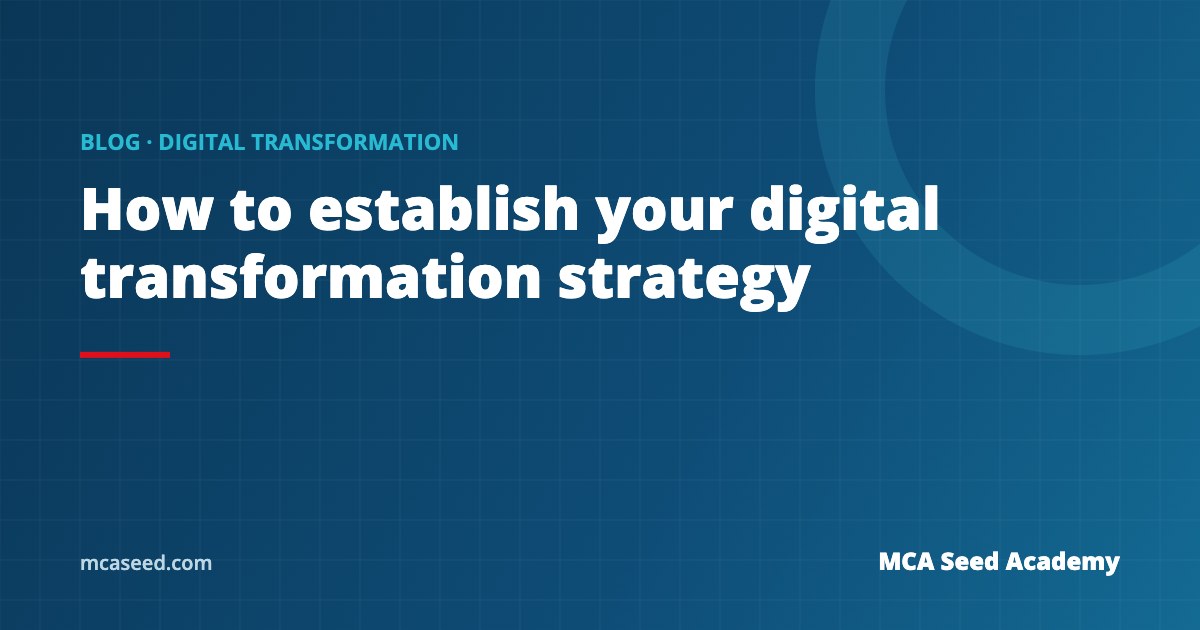 BLOG · DIGITAL TRANSFORMATION

How to establish your digital transformation strategy

mcaseed.com

MCA Seed Academy